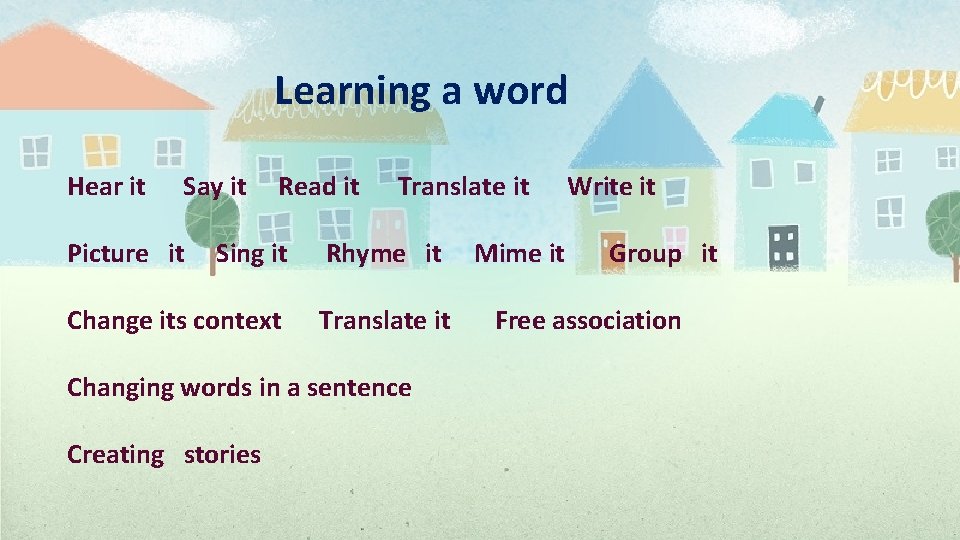 Learning a word

Hear it Say it Read it Translate it Write it

Picture it Sing it Rhyme it Mime it Group it

Change its context Translate it Free association

Changing words in a sentence

Creating stories